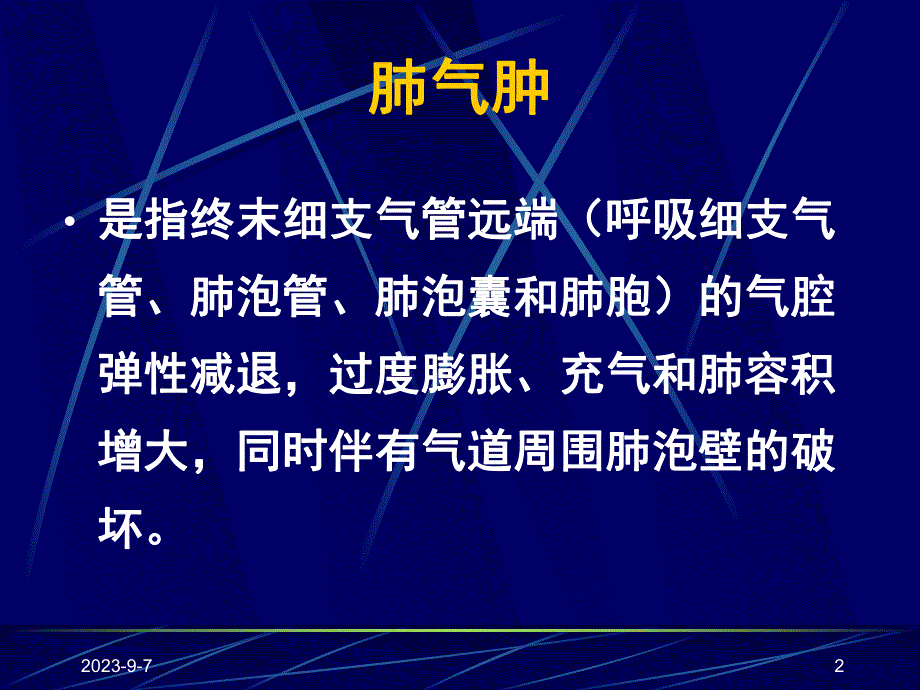 肺气肿

• 是指终末细支气管远端（呼吸细支气管、肺泡管、肺泡囊和肺胞）的气腔弹性减退，过度膨胀、充气和肺容积增大，同时伴有气道周围肺泡壁的破坏。

2023-9-7

2